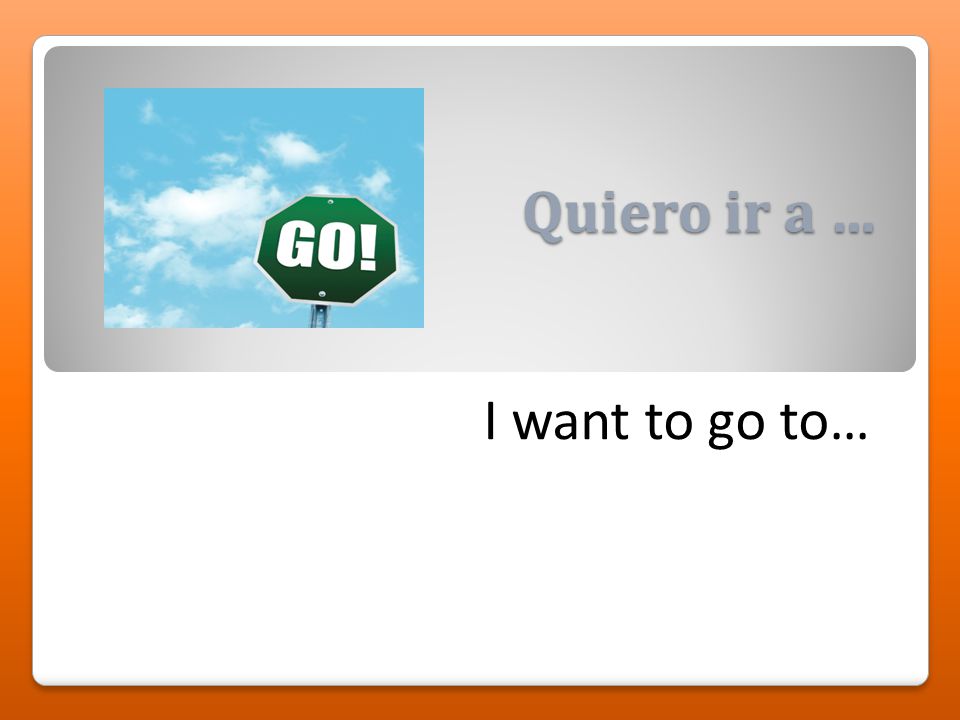 GO!

Quiero ir a …

I want to go to…